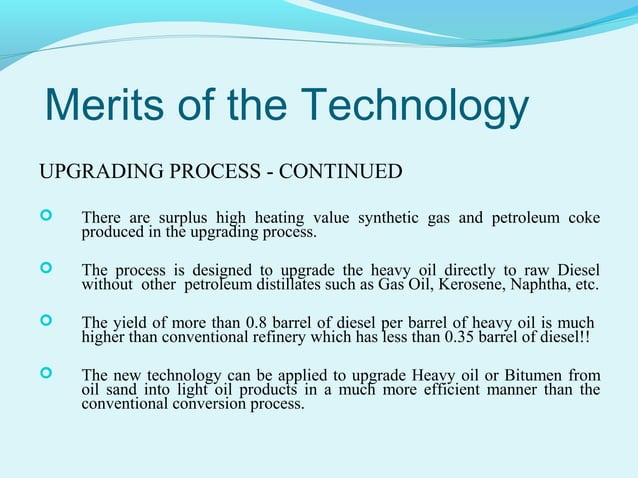 Merits of the Technology

UPGRADING PROCESS - CONTINUED

There are surplus high heating value synthetic gas and petroleum coke produced in the upgrading process.

The process is designed to upgrade the heavy oil directly to raw Diesel without other petroleum distillates such as Gas Oil, Kerosene, Naphtha, etc.

The yield of more than 0.8 barrel of diesel per barrel of heavy oil is much higher than conventional refinery which has less than 0.35 barrel of diesel!!

The new technology can be applied to upgrade Heavy oil or Bitumen from oil sand into light oil products in a much more efficient manner than the conventional conversion process.